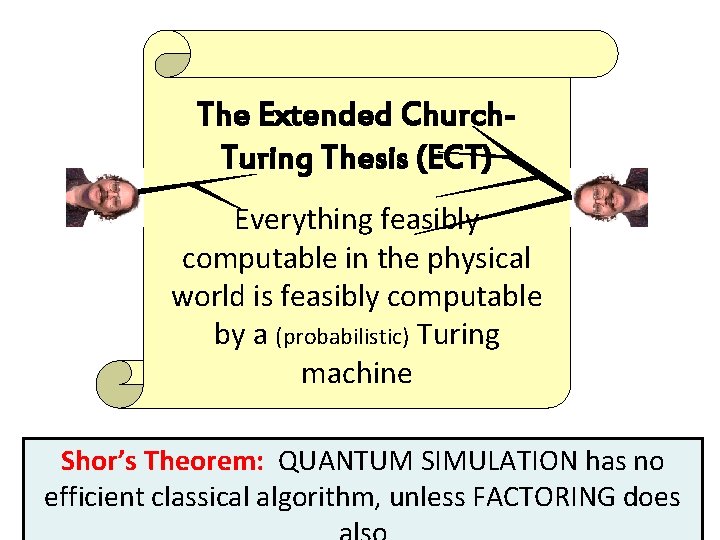 The Extended Church-Turing Thesis (ECT)

Everything feasibly computable in the physical world is feasibly computable by a (probabilistic) Turing machine

Shor's Theorem: QUANTUM SIMULATION has no efficient classical algorithm, unless FACTORING does also